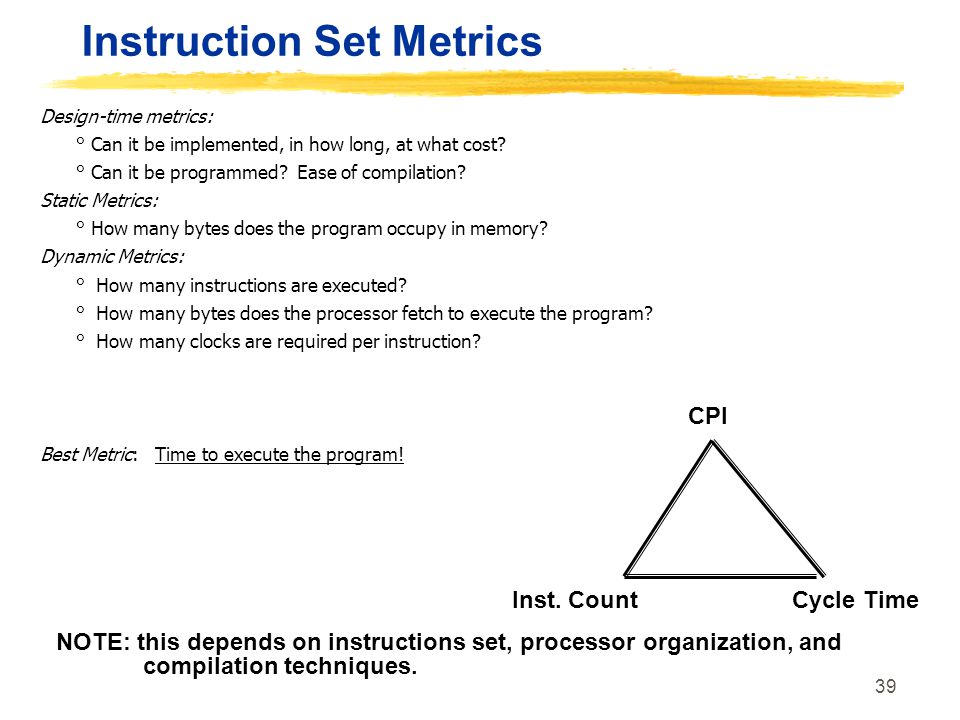 Instruction Set Metrics

Design-time metrics:

° Can it be implemented, in how long, at what cost?

° Can it be programmed? Ease of compilation?

Static Metrics:

° How many bytes does the program occupy in memory?

Dynamic Metrics:

° How many instructions are executed?

° How many bytes does the processor fetch to execute the program?

° How many clocks are required per instruction?

Best Metric: Time to execute the program!

CPI

Inst. Count

Cycle Time

NOTE: this depends on instructions set, processor organization, and compilation techniques.

39